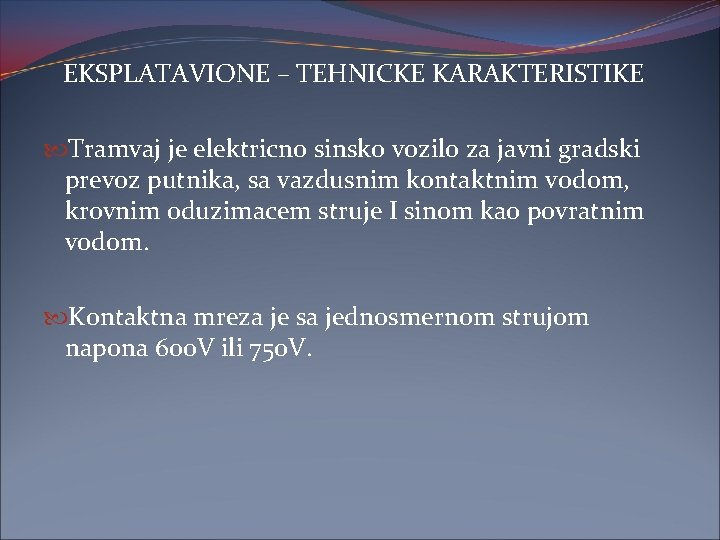 EKSPLATAVIONE – TEHNICKE KARAKTERISTIKE

Tramvaj je elektricno sinsko vozilo za javni gradski prevoz putnika, sa vazdusnim kontaktnim vodom, krovnim oduzimacem struje I sinom kao povratnim vodom.

Kontaktna mreza je sa jednosmernom strujom napona 600V ili 750V.